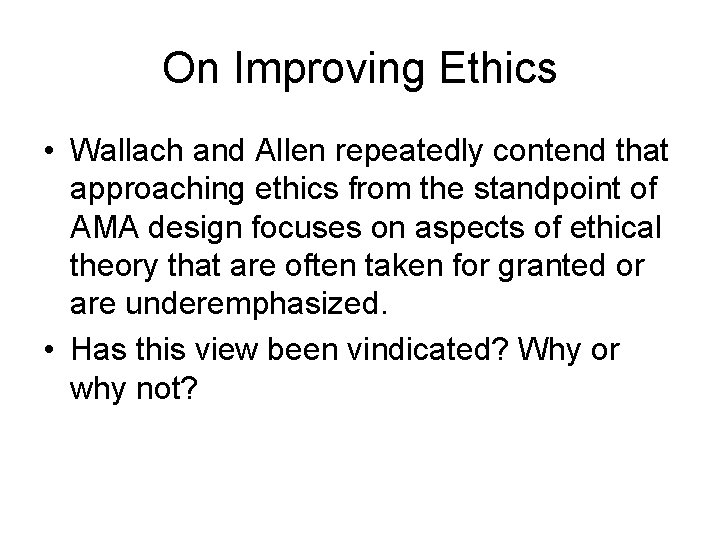 On Improving Ethics

• Wallach and Allen repeatedly contend that approaching ethics from the standpoint of AMA design focuses on aspects of ethical theory that are often taken for granted or are underemphasized.

• Has this view been vindicated? Why or why not?